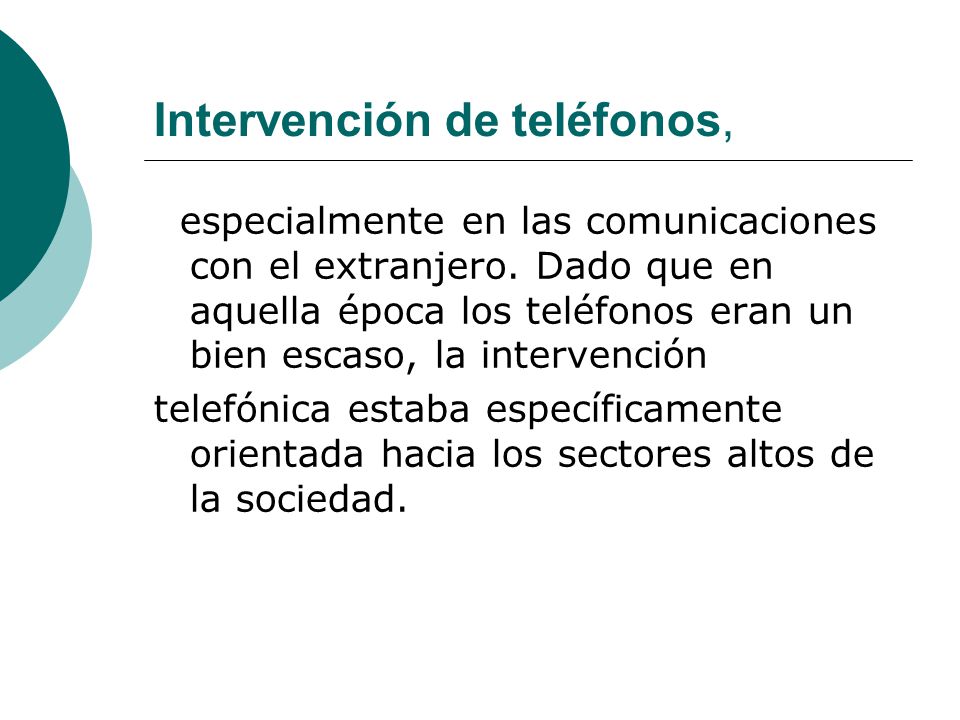 Intervención de teléfonos,

especialmente en las comunicaciones con el extranjero. Dado que en aquella época los teléfonos eran un bien escaso, la intervención

telefónica estaba específicamente orientada hacia los sectores altos de la sociedad.